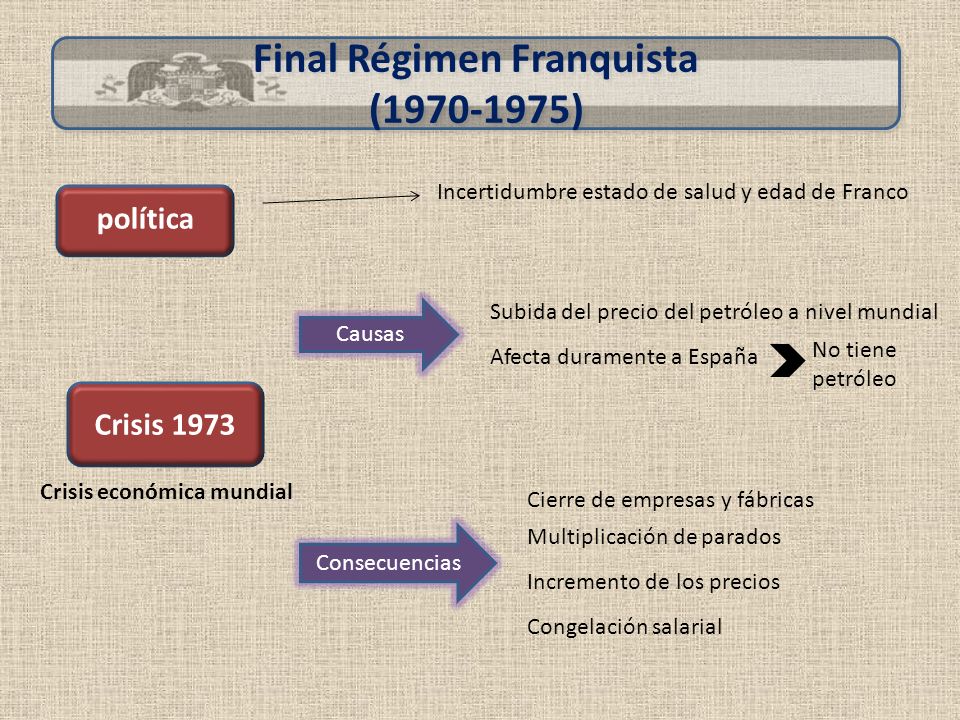 Final Régimen Franquista
(1970-1975)

política

Incertidumbre estado de salud y edad de Franco

Causas

Subida del precio del petróleo a nivel mundial

Afecta duramente a España

No tiene petróleo

Crisis 1973

Crisis económica mundial

Consecuencias

Cierre de empresas y fábricas

Multiplicación de parados

Incremento de los precios

Congelación salarial